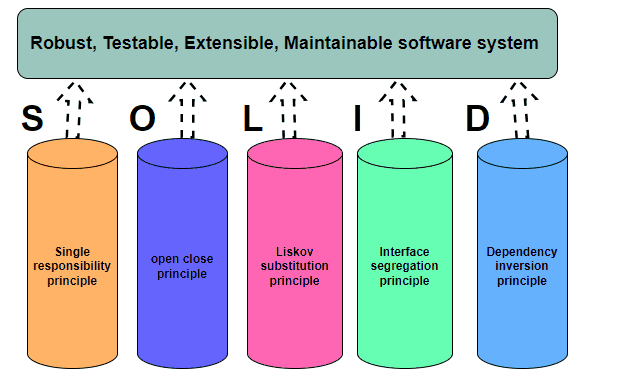 Robust, Testable, Extensible, Maintainable software system

S O L I D

Single responsibility principle

open close principle

Liskov substitution principle

Interface segregation principle

Dependency inversion principle